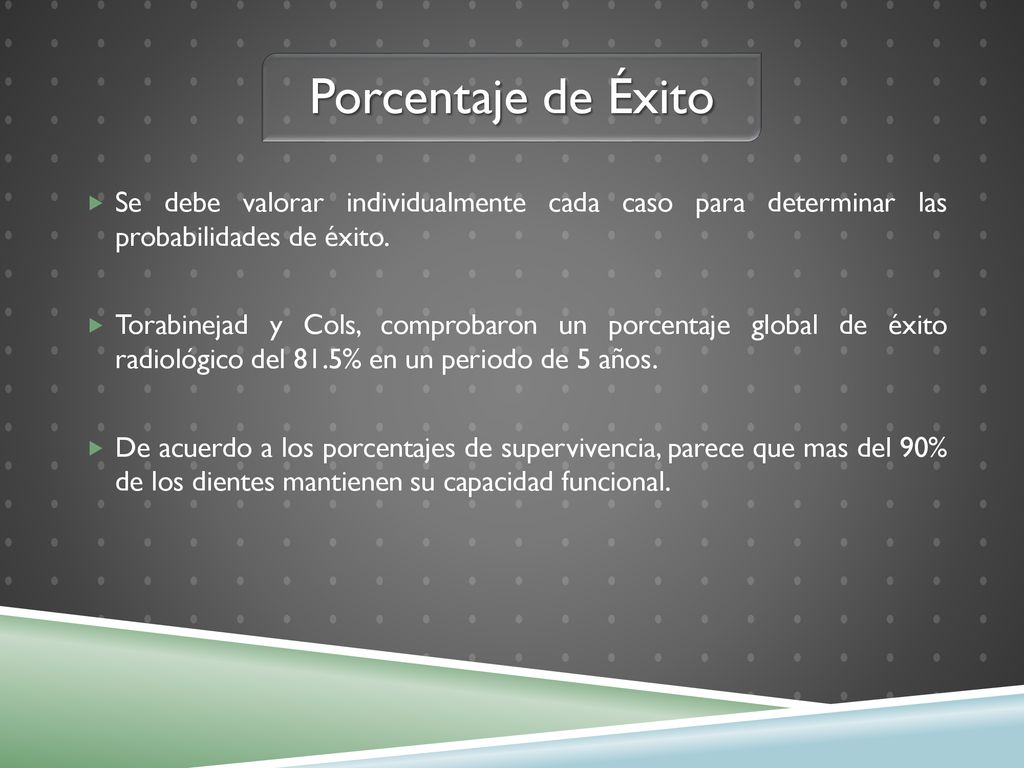 Porcentaje de Éxito

Se debe valorar individualmente cada caso para determinar las probabilidades de éxito.

Torabinejad y Cols, comprobaron un porcentaje global de éxito radiológico del 81.5% en un periodo de 5 años.

De acuerdo a los porcentajes de supervivencia, parece que mas del 90% de los dientes mantienen su capacidad funcional.